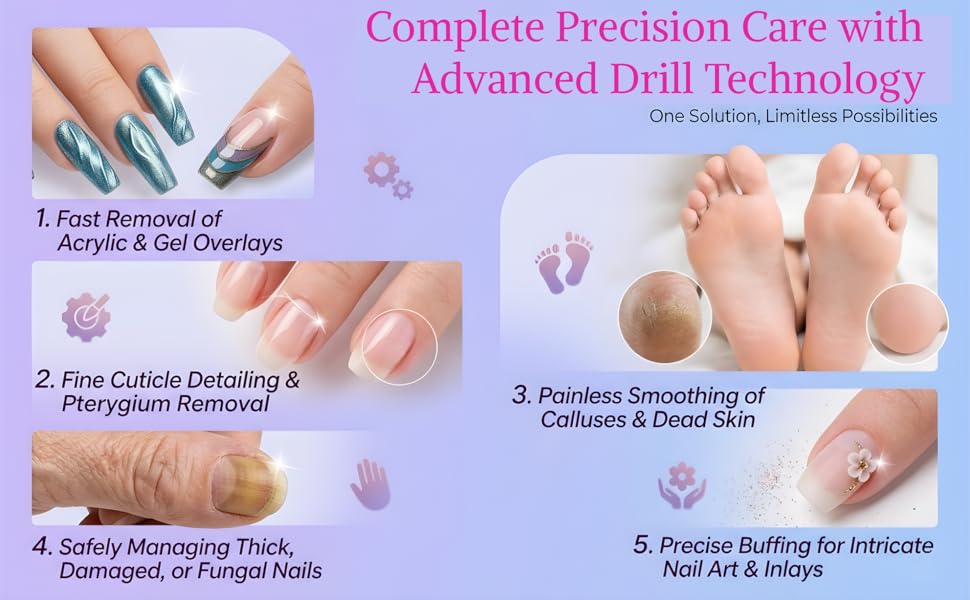 Complete Precision Care with Advanced Drill Technology

One Solution, Limitless Possibilities

1. Fast Removal of Acrylic & Gel Overlays

2. Fine Cuticle Detailing & Pterygium Removal

3. Painless Smoothing of Calluses & Dead Skin

4. Safely Managing Thick, Damaged, or Fungal Nails

5. Precise Buffing for Intricate Nail Art & Inlays